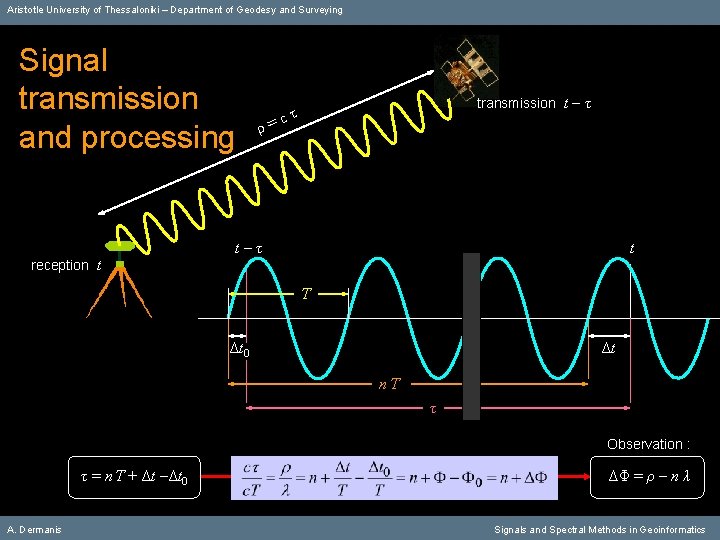 Aristotle University of Thessaloniki – Department of Geodesy and Surveying

Signal transmission and processing

$\rho = c\,\tau$

transmission $t - \tau$

reception $t$

$t - \tau$

$t$

$T$

$\Delta t_0$

$\Delta t$

$n\,T$

$\tau$

Observation :

$\tau = n\,T + \Delta t - \Delta t_0$

$\frac{c\tau}{cT} = \frac{\rho}{\lambda} = n + \frac{\Delta t}{T} - \frac{\Delta t_0}{T} = n + \Phi - \Phi_0 = n + \Delta\Phi$

$\Delta\Phi = \rho - n\,\lambda$

A. Dermanis

Signals and Spectral Methods in Geoinformatics